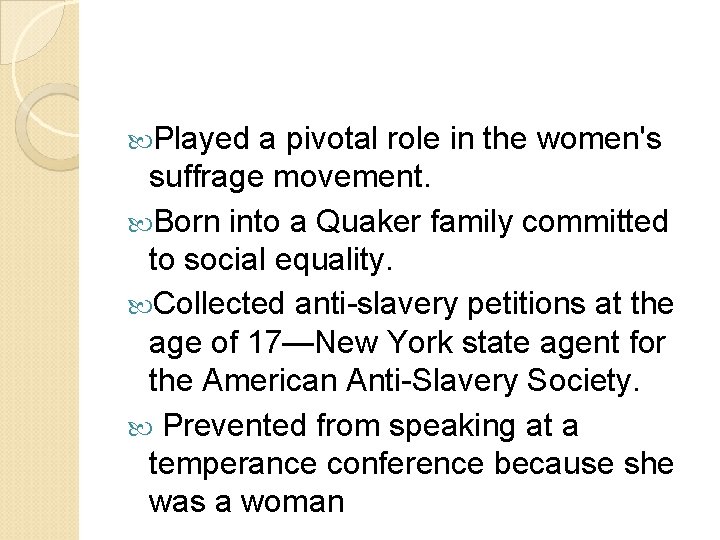 Played a pivotal role in the women's suffrage movement.

Born into a Quaker family committed to social equality.

Collected anti-slavery petitions at the age of 17—New York state agent for the American Anti-Slavery Society.

Prevented from speaking at a temperance conference because she was a woman